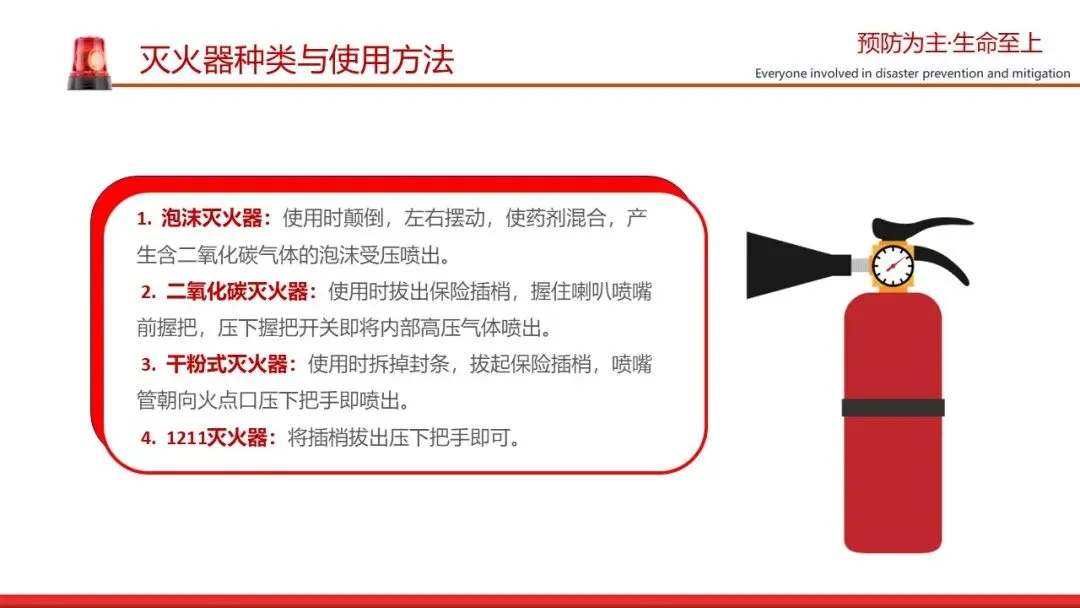 灭火器种类与使用方法

预防为主·生命至上

Everyone involved in disaster prevention and mitigation

1. 泡沫灭火器：使用时颠倒，左右摆动，使药剂混合，产生含二氧化碳气体的泡沫受压喷出。

2. 二氧化碳灭火器：使用时拔出保险插梢，握住喇叭喷嘴前握把，压下握把开关即将内部高压气体喷出。

3. 干粉式灭火器：使用时拆掉封条，拔起保险插梢，喷嘴管朝向火点口压下把手即喷出。

4. 1211灭火器：将插梢拔出压下把手即可。